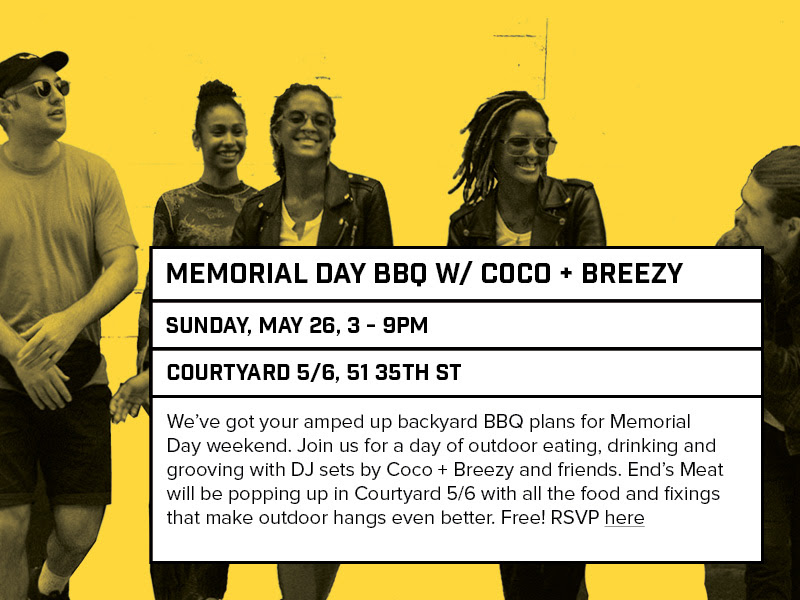 MEMORIAL DAY BBQ W/ COCO + BREEZY

SUNDAY, MAY 26, 3 - 9PM

COURTYARD 5/6, 51 35TH ST

We've got your amped up backyard BBQ plans for Memorial Day weekend. Join us for a day of outdoor eating, drinking and grooving with DJ sets by Coco + Breezy and friends. End's Meat will be popping up in Courtyard 5/6 with all the food and fixings that make outdoor hangs even better. Free! RSVP here